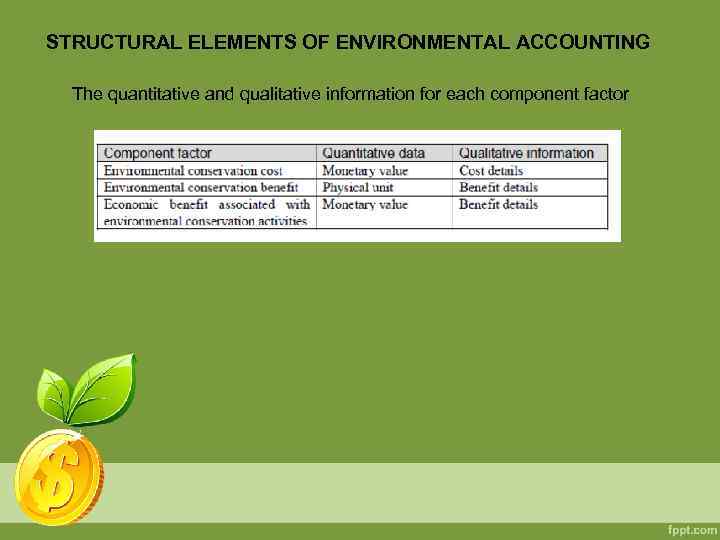 STRUCTURAL ELEMENTS OF ENVIRONMENTAL ACCOUNTING

The quantitative and qualitative information for each component factor

| Component factor | Quantitative data | Qualitative information |
|---|---|---|
| Environmental conservation cost | Monetary value | Cost details |
| Environmental conservation benefit | Physical unit | Benefit details |
| Economic benefit associated with environmental conservation activities | Monetary value | Benefit details |

$

fppt.com